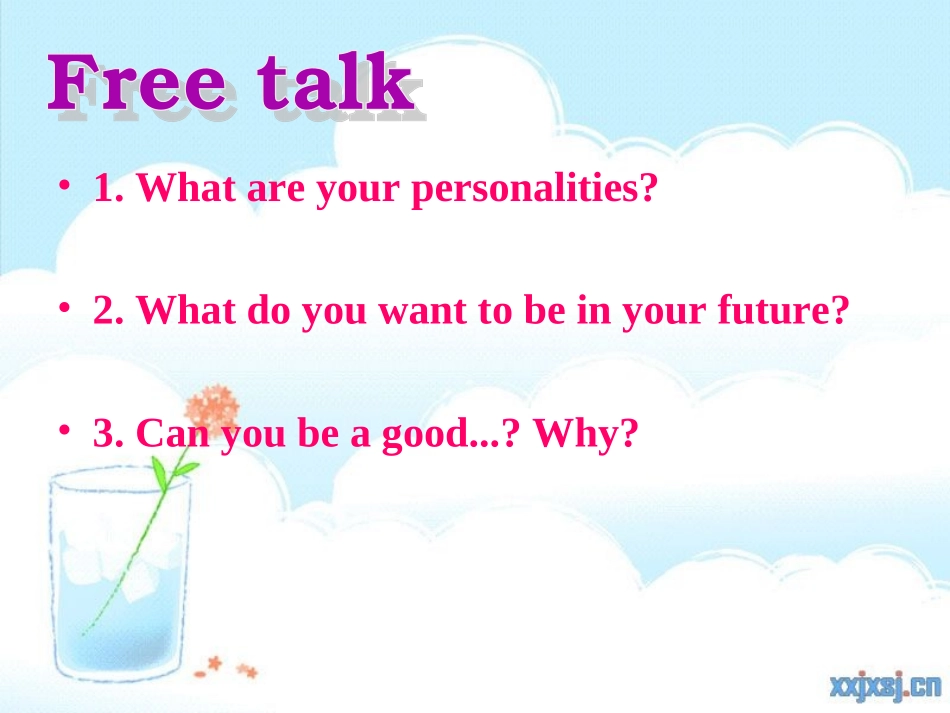 Free talk

• 1. What are your personalities?

• 2. What do you want to be in your future?

• 3. Can you be a good...? Why?

xxjxsj.cn